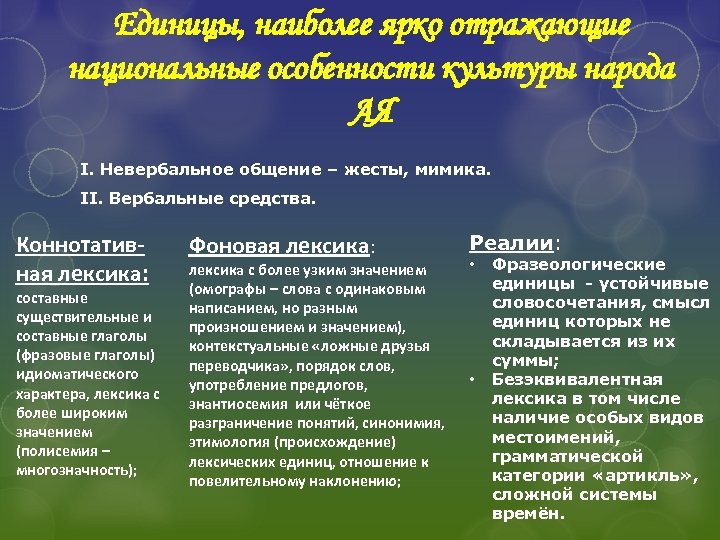 Единицы, наиболее ярко отражающие национальные особенности культуры народа АЯ

I. Невербальное общение – жесты, мимика.

II. Вербальные средства.

Коннотативная лексика:
составные существительные и составные глаголы (фразовые глаголы) идиоматического характера, лексика с более широким значением (полисемия – многозначность);

Фоновая лексика:
лексика с более узким значением (омографы – слова с одинаковым написанием, но разным произношением и значением), контекстуальные «ложные друзья переводчика», порядок слов, употребление предлогов, энантиосемия или чёткое разграничение понятий, синонимия, этимология (происхождение) лексических единиц, отношение к повелительному наклонению;

Реалии:
• Фразеологические единицы - устойчивые словосочетания, смысл единиц которых не складывается из их суммы;
• Безэквивалентная лексика в том числе наличие особых видов местоимений, грамматической категории «артикль», сложной системы времён.